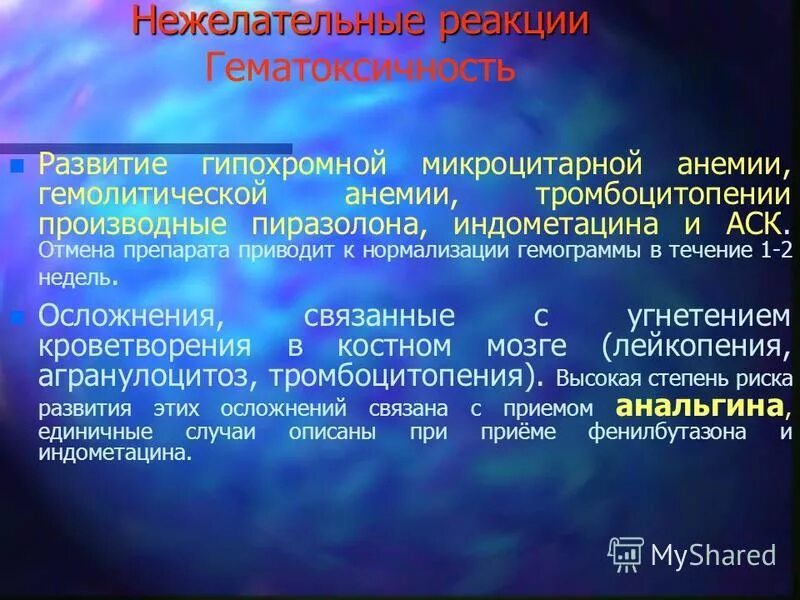 Нежелательные реакции
Гематоксичность

Развитие гипохромной микроцитарной анемии, гемолитической анемии, тромбоцитопении производные пиразолона, индометацина и АСК. Отмена препарата приводит к нормализации гемограммы в течение 1-2 недель.

Осложнения, связанные с угнетением кроветворения в костном мозге (лейкопения, агранулоцитоз, тромбоцитопения). Высокая степень риска развития этих осложнений связана с приемом анальгина, единичные случаи описаны при приёме фенилбутазона и индометацина.

MyShared